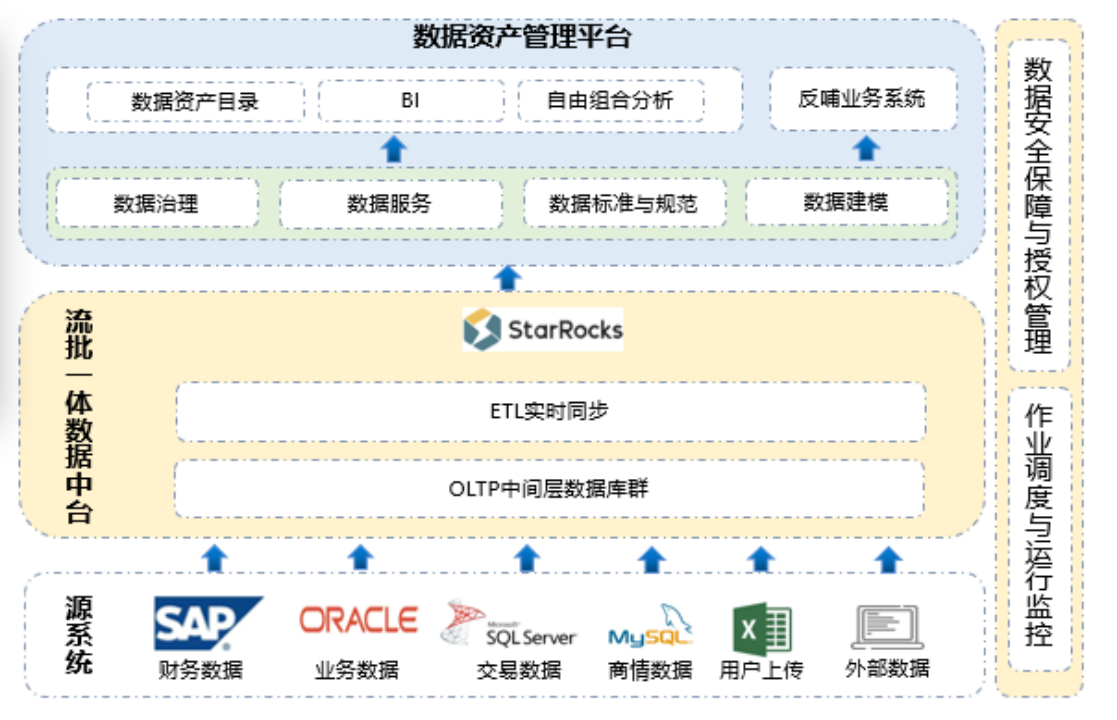 数据资产管理平台

数据资产目录
BI
自由组合分析
反哺业务系统

数据治理
数据服务
数据标准与规范
数据建模

流批一体数据中台

StarRocks

ETL实时同步

OLTP中间层数据库群

源系统

SAP
财务数据
ORACLE
业务数据
Microsoft SQL Server
交易数据
MySQL
商情数据
X
用户上传
外部数据

数据安全保障与授权管理

作业调度与运行监控